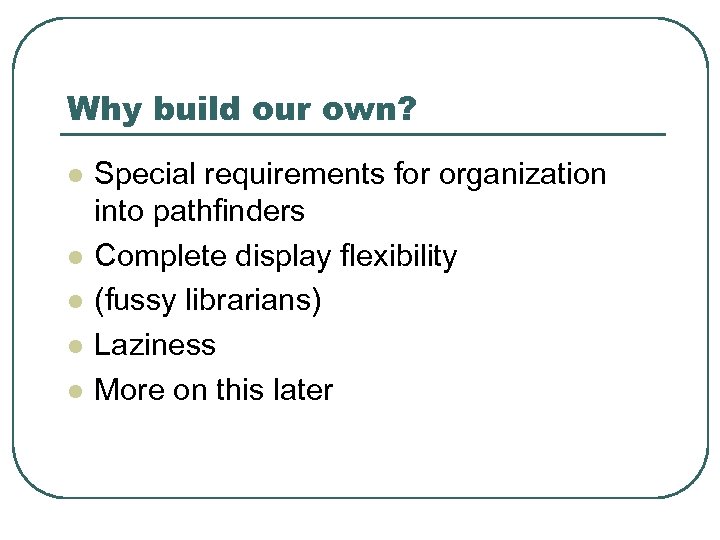 Why build our own?

- Special requirements for organization into pathfinders
- Complete display flexibility
- (fussy librarians)
- Laziness
- More on this later